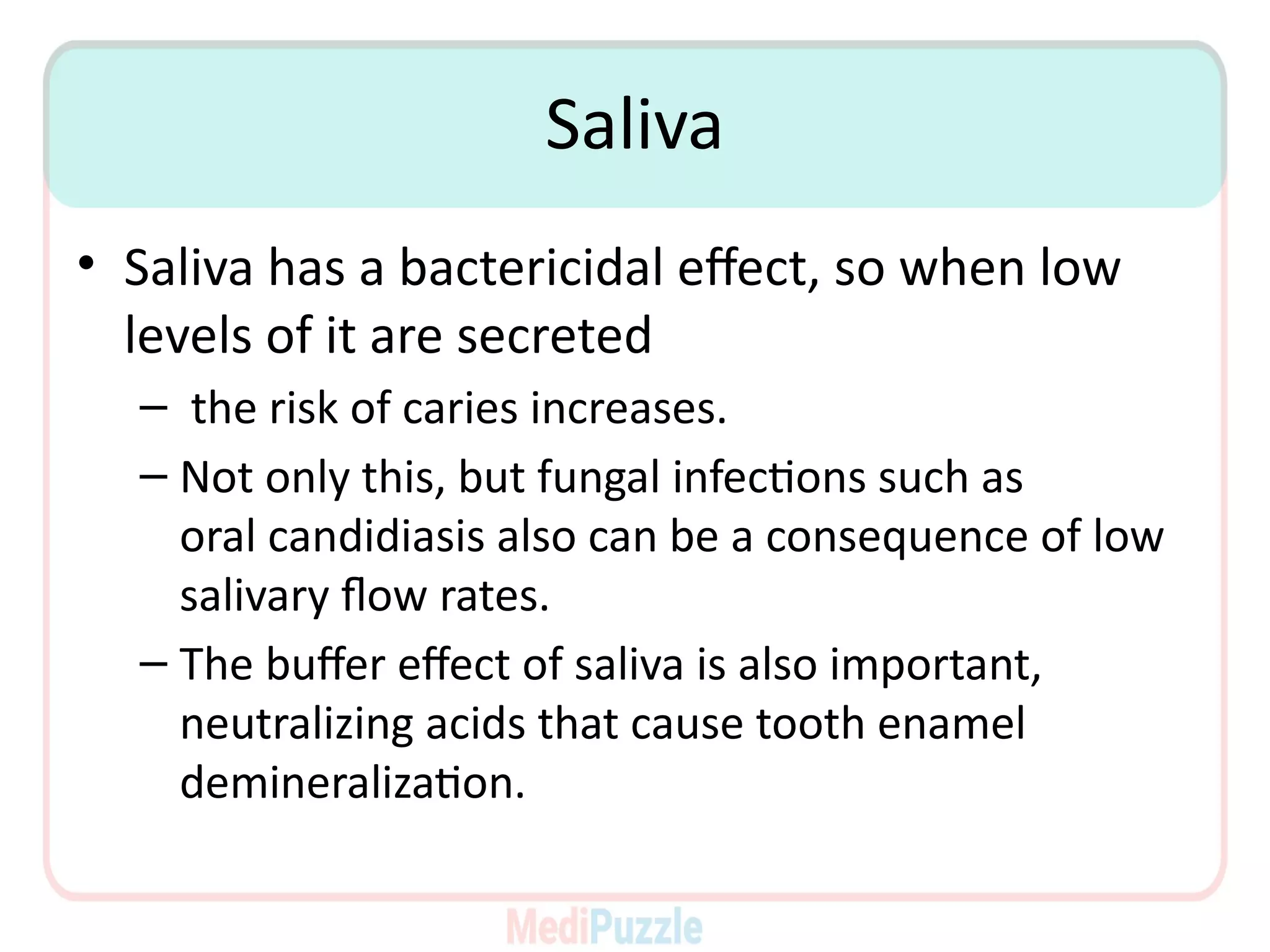 Saliva

• Saliva has a bactericidal effect, so when low levels of it are secreted
 – the risk of caries increases.
 – Not only this, but fungal infections such as oral candidiasis also can be a consequence of low salivary flow rates.
 – The buffer effect of saliva is also important, neutralizing acids that cause tooth enamel demineralization.

MediPuzzle